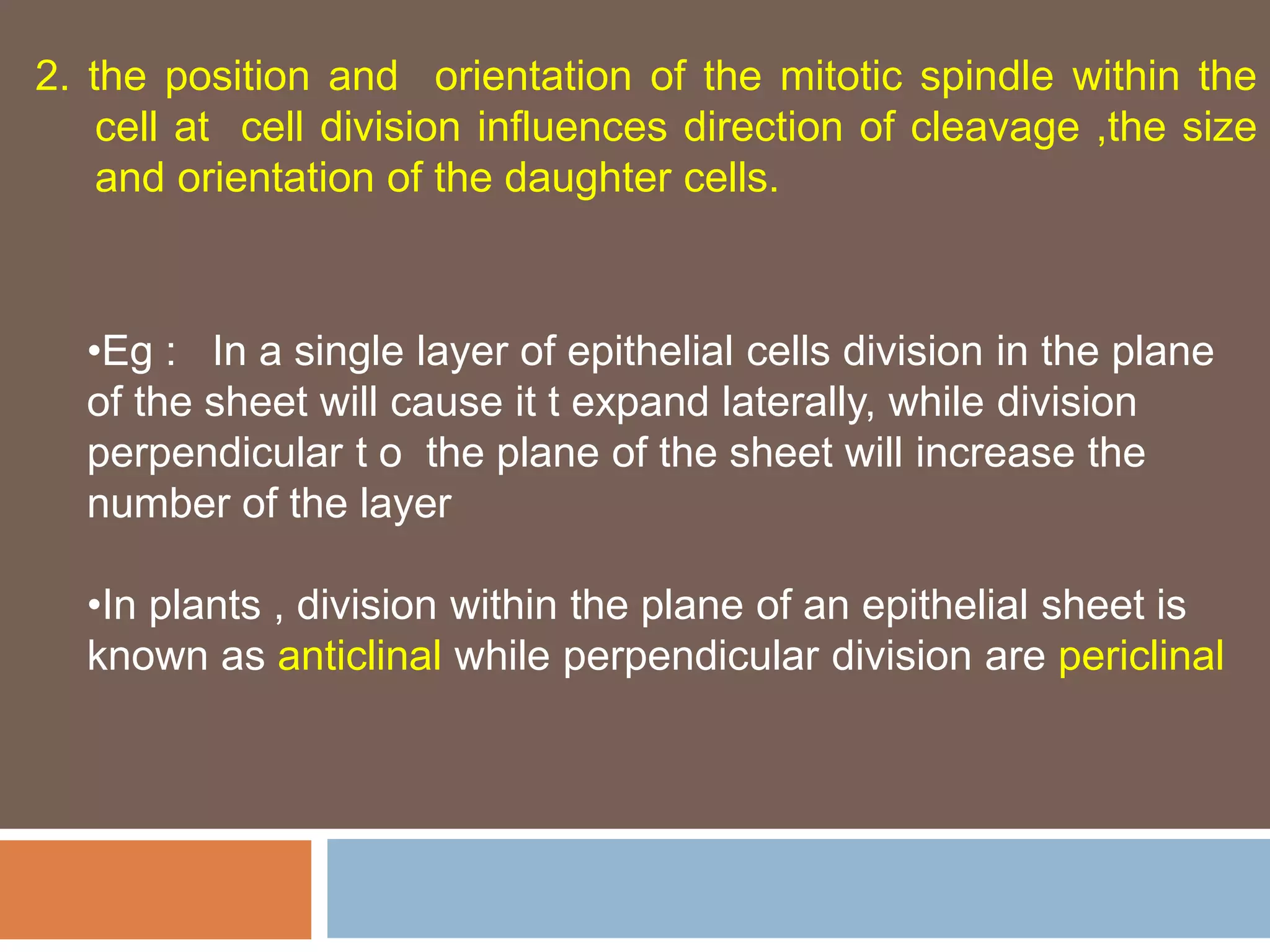 2. the position and orientation of the mitotic spindle within the cell at cell division influences direction of cleavage ,the size and orientation of the daughter cells.

•Eg : In a single layer of epithelial cells division in the plane of the sheet will cause it t expand laterally, while division perpendicular t o the plane of the sheet will increase the number of the layer

•In plants , division within the plane of an epithelial sheet is known as anticlinal while perpendicular division are periclinal